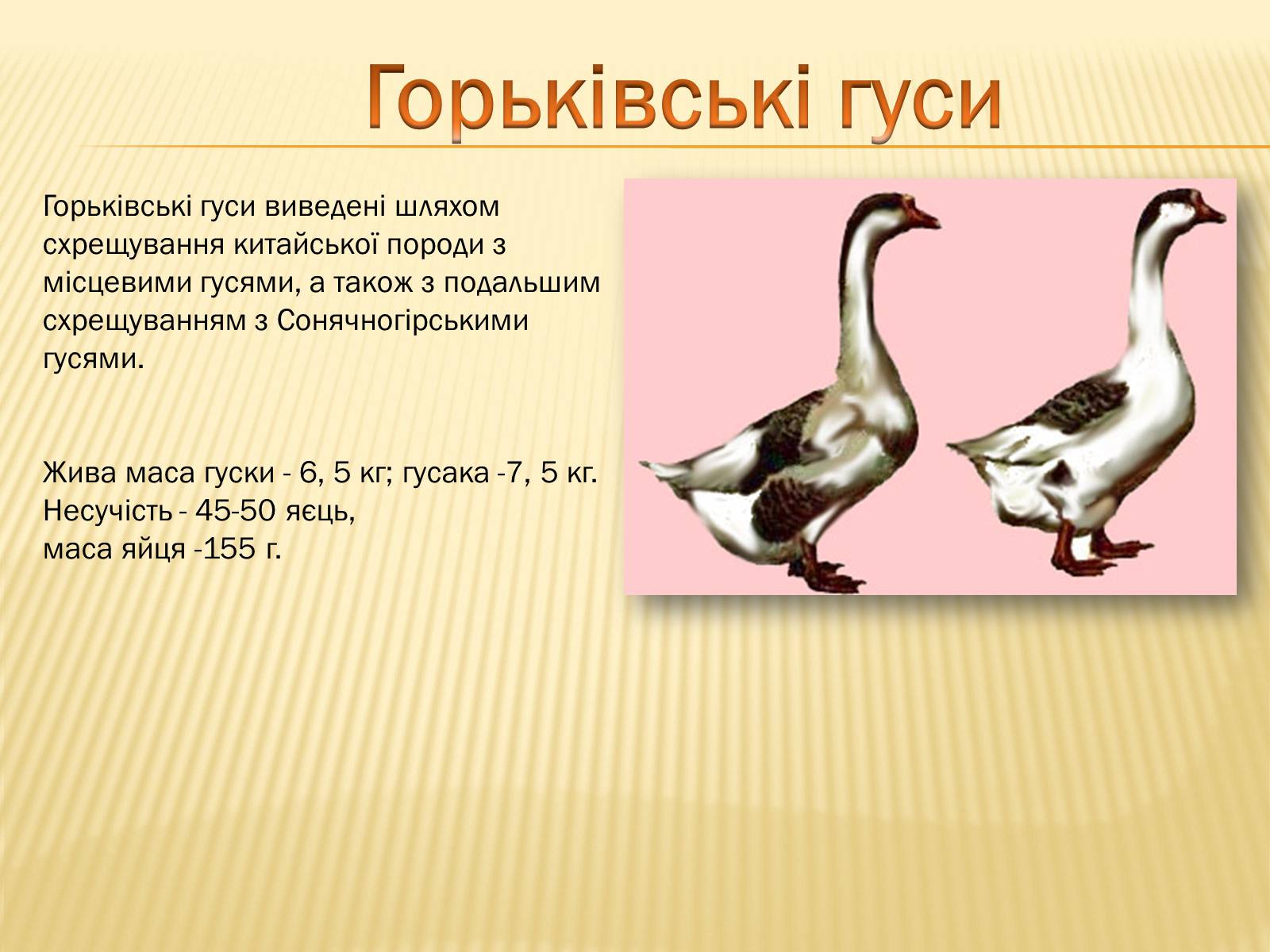 Горьківські гуси

Горьківські гуси виведені шляхом схрещування китайської породи з місцевими гусями, а також з подальшим схрещуванням з Сонячногірськими гусями.

Жива маса гуски - 6, 5 кг; гусака -7, 5 кг.
Несучість - 45-50 яєць,
маса яйця -155 г.